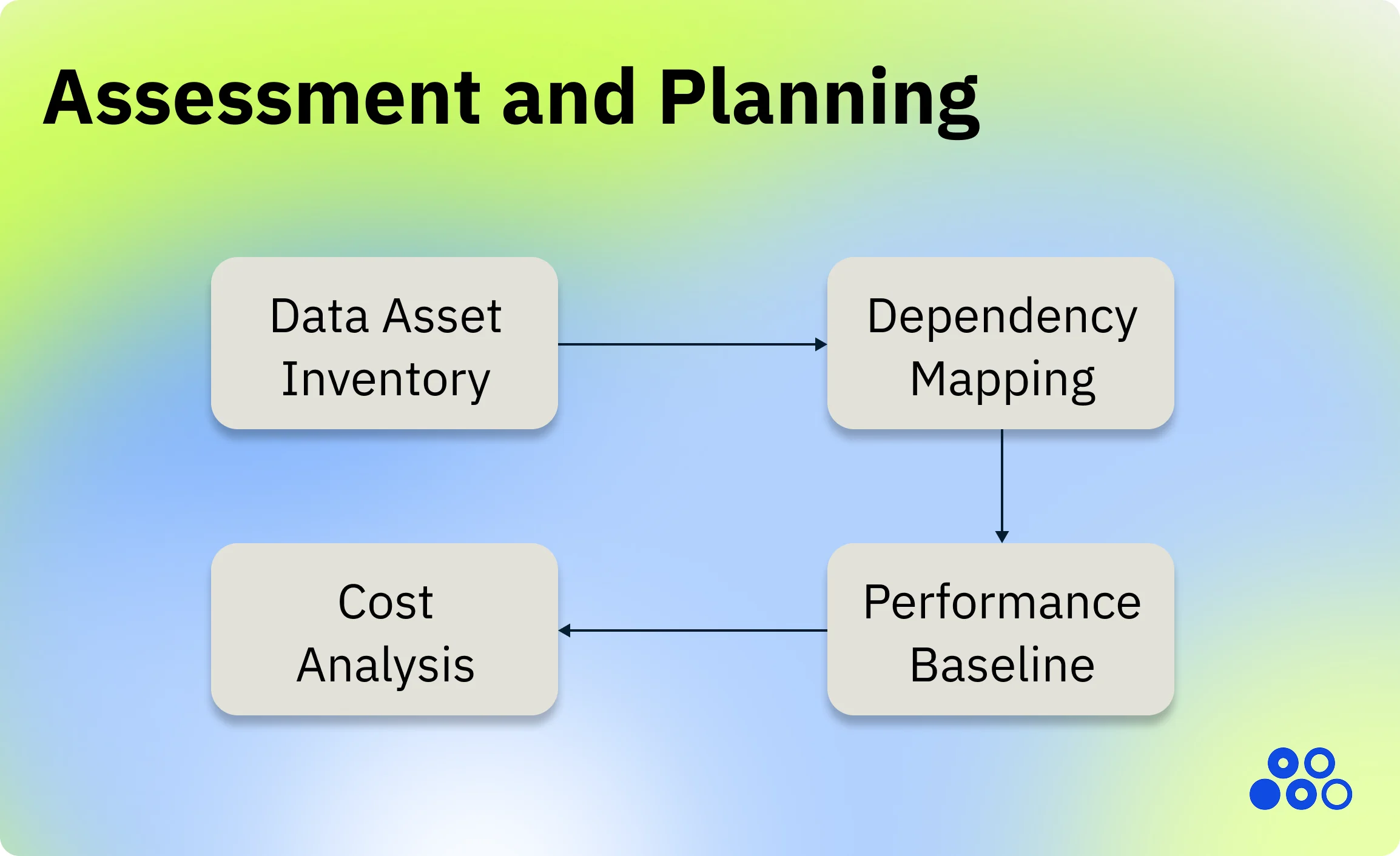 Assessment and Planning

Data Asset Inventory

Dependency Mapping

Performance Baseline

Cost Analysis